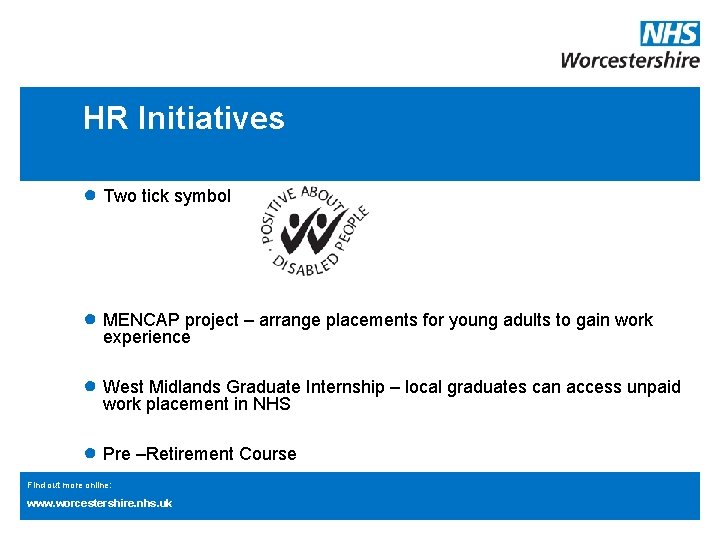 NHS
Worcestershire

HR Initiatives

Two tick symbol

POSITIVE ABOUT DISABLED PEOPLE

MENCAP project – arrange placements for young adults to gain work experience

West Midlands Graduate Internship – local graduates can access unpaid work placement in NHS

Pre –Retirement Course

Find out more online:
www.worcestershire.nhs.uk